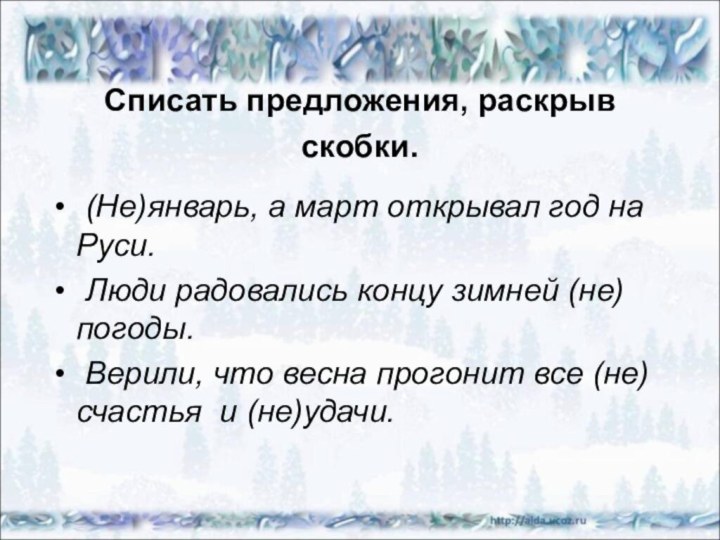 Списать предложения, раскрыв скобки.

• (Не)январь, а март открывал год на Руси.

• Люди радовались концу зимней (не) погоды.

• Верили, что весна прогонит все (не) счастья и (не)удачи.

http://aida.ucoz.ru